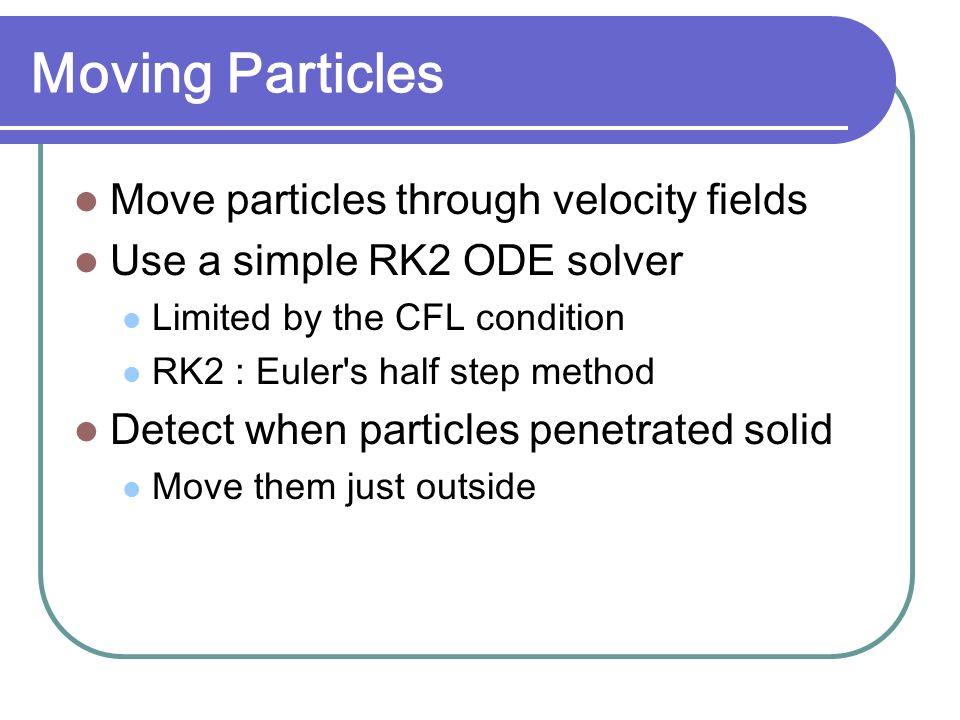 Moving Particles

- Move particles through velocity fields
- Use a simple RK2 ODE solver
  - Limited by the CFL condition
  - RK2 : Euler's half step method
- Detect when particles penetrated solid
  - Move them just outside